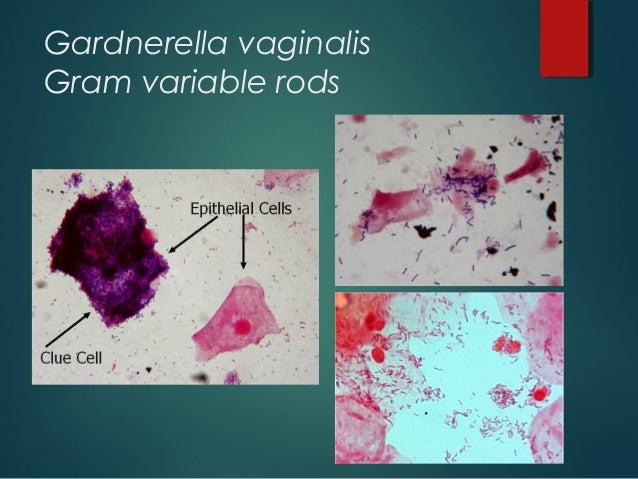 Gardnerella vaginalis
Gram variable rods

Epithelial Cells

Clue Cell